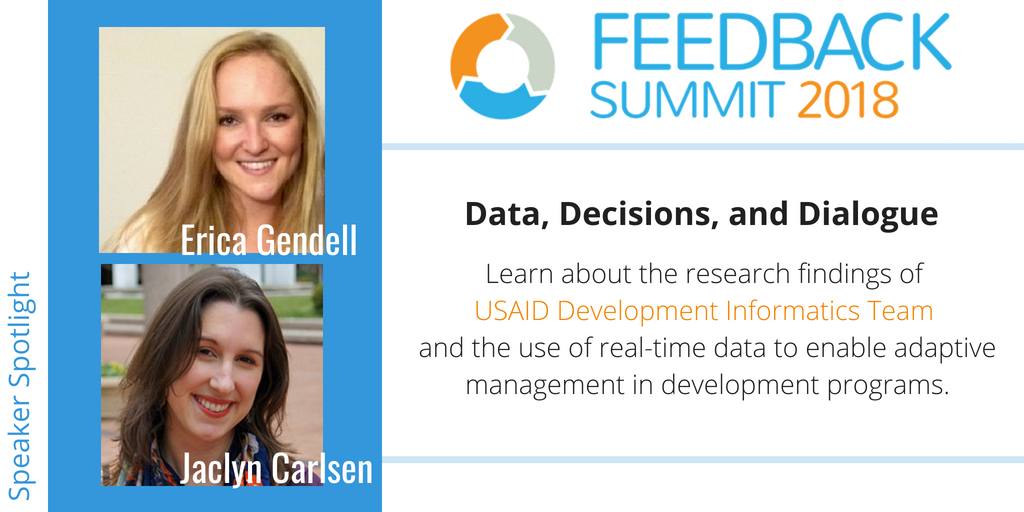 Speaker Spotlight

Erica Gendell

Jaclyn Carlsen

FEEDBACK SUMMIT 2018

Data, Decisions, and Dialogue

Learn about the research findings of USAID Development Informatics Team and the use of real-time data to enable adaptive management in development programs.